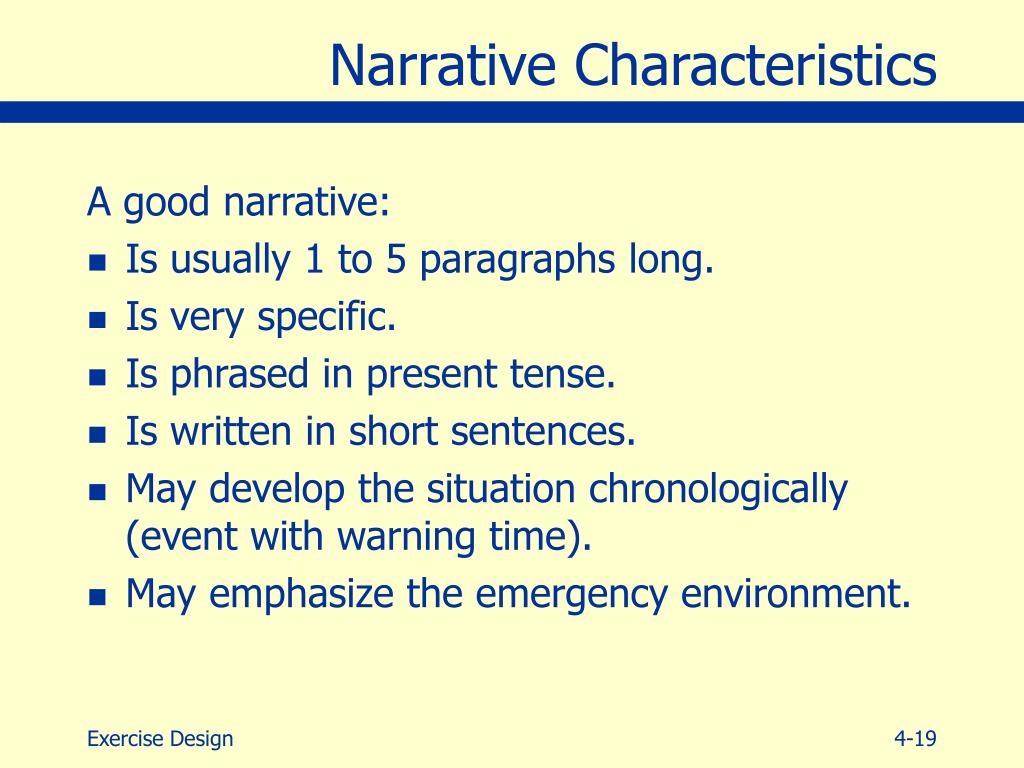 Narrative Characteristics

A good narrative:

- Is usually 1 to 5 paragraphs long.
- Is very specific.
- Is phrased in present tense.
- Is written in short sentences.
- May develop the situation chronologically (event with warning time).
- May emphasize the emergency environment.

Exercise Design

4-19